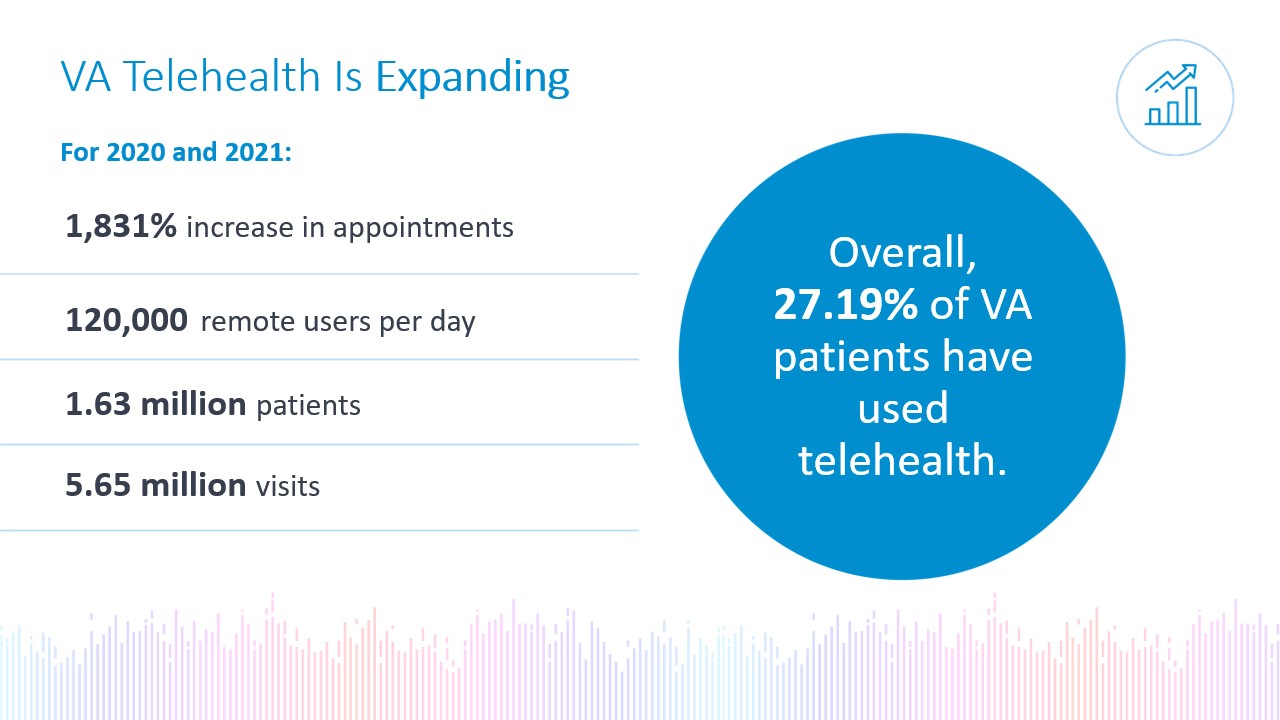 VA Telehealth Is Expanding

For 2020 and 2021:

1,831% increase in appointments

120,000 remote users per day

1.63 million patients

5.65 million visits

Overall, 27.19% of VA patients have used telehealth.